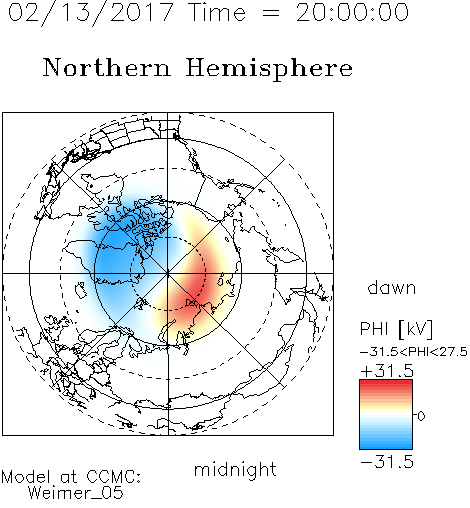 02/13/2017 Time = 20:00:00

Northern Hemisphere

dawn

PHI [kV]
-31.5<PHI<27.5
+31.5
0
-31.5

midnight

Model at CCMC:
Weimer_05